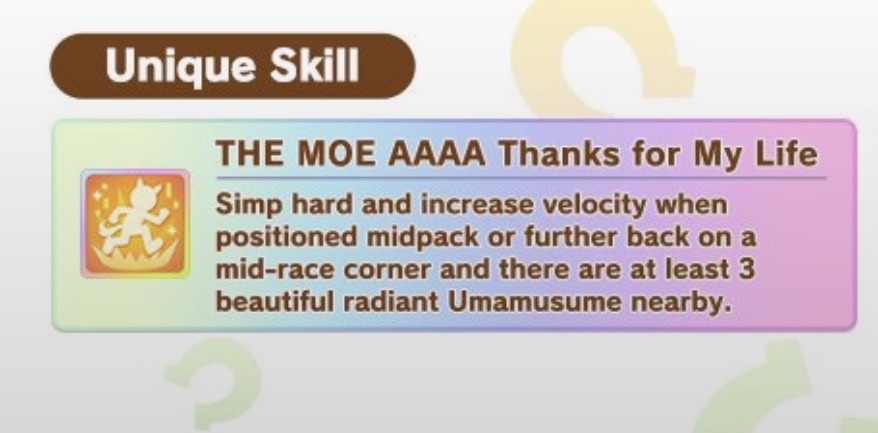 Unique Skill

THE MOE AAAA Thanks for My Life

Simp hard and increase velocity when positioned midpack or further back on a mid-race corner and there are at least 3 beautiful radiant Umamusume nearby.